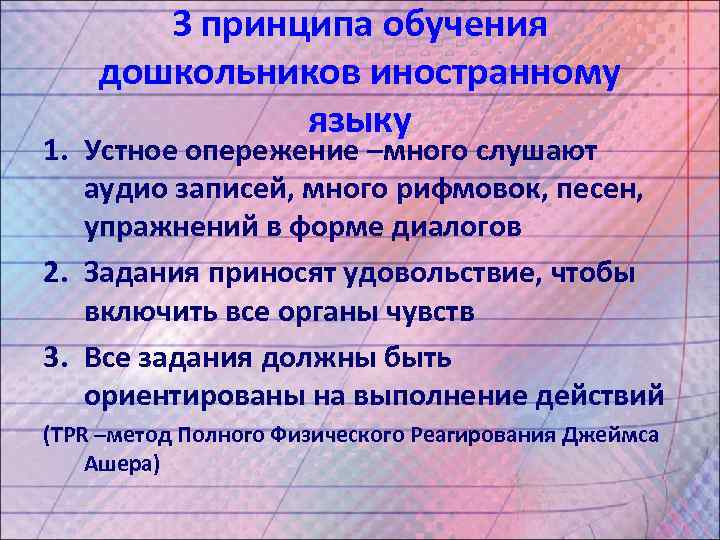 3 принципа обучения дошкольников иностранному языку

1. Устное опережение –много слушают аудио записей, много рифмовок, песен, упражнений в форме диалогов
2. Задания приносят удовольствие, чтобы включить все органы чувств
3. Все задания должны быть ориентированы на выполнение действий

(TPR –метод Полного Физического Реагирования Джеймса Ашера)